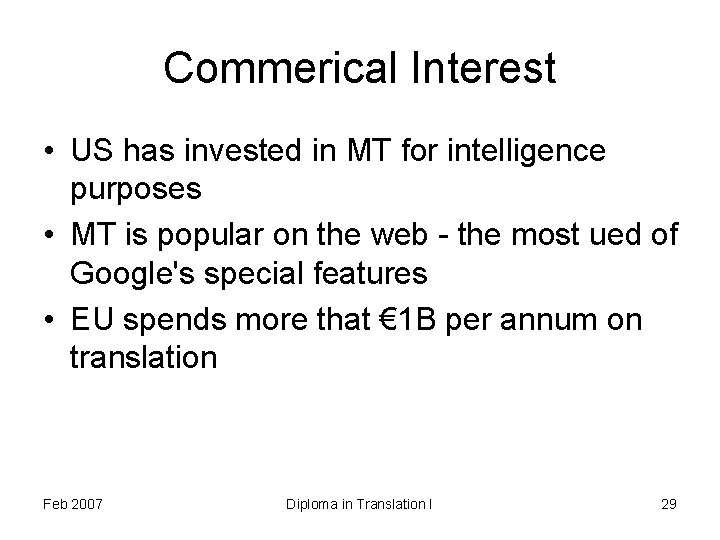 Commerical Interest

• US has invested in MT for intelligence purposes
• MT is popular on the web - the most ued of Google's special features
• EU spends more that €1B per annum on translation

Feb 2007
Diploma in Translation I
29